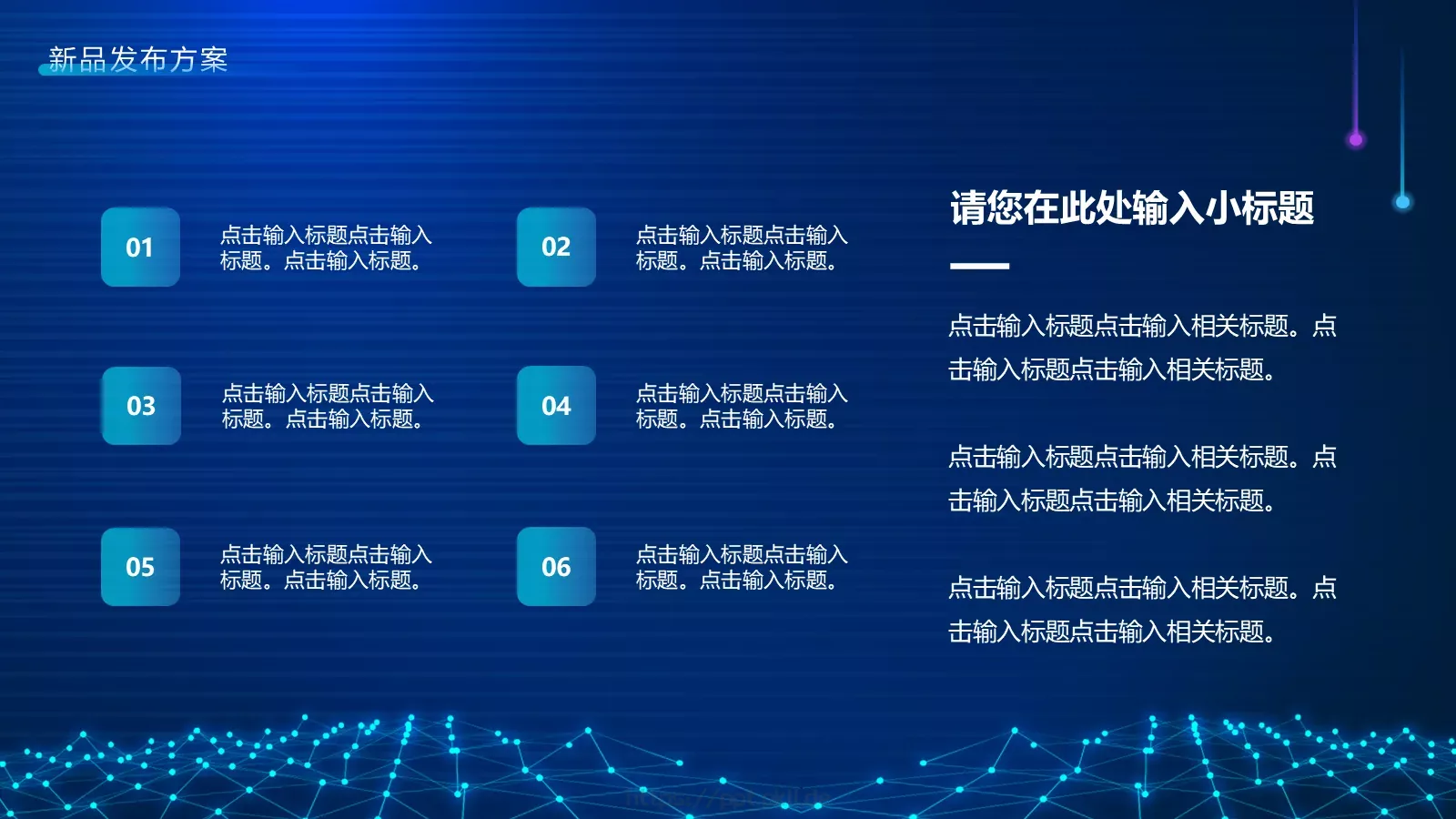 新品发布方案

01
点击输入标题点击输入标题。点击输入标题。

02
点击输入标题点击输入标题。点击输入标题。

03
点击输入标题点击输入标题。点击输入标题。

04
点击输入标题点击输入标题。点击输入标题。

05
点击输入标题点击输入标题。点击输入标题。

06
点击输入标题点击输入标题。点击输入标题。

请您在此处输入小标题

点击输入标题点击输入相关标题。点击输入标题点击输入相关标题。

点击输入标题点击输入相关标题。点击输入标题点击输入相关标题。

点击输入标题点击输入相关标题。点击输入标题点击输入相关标题。